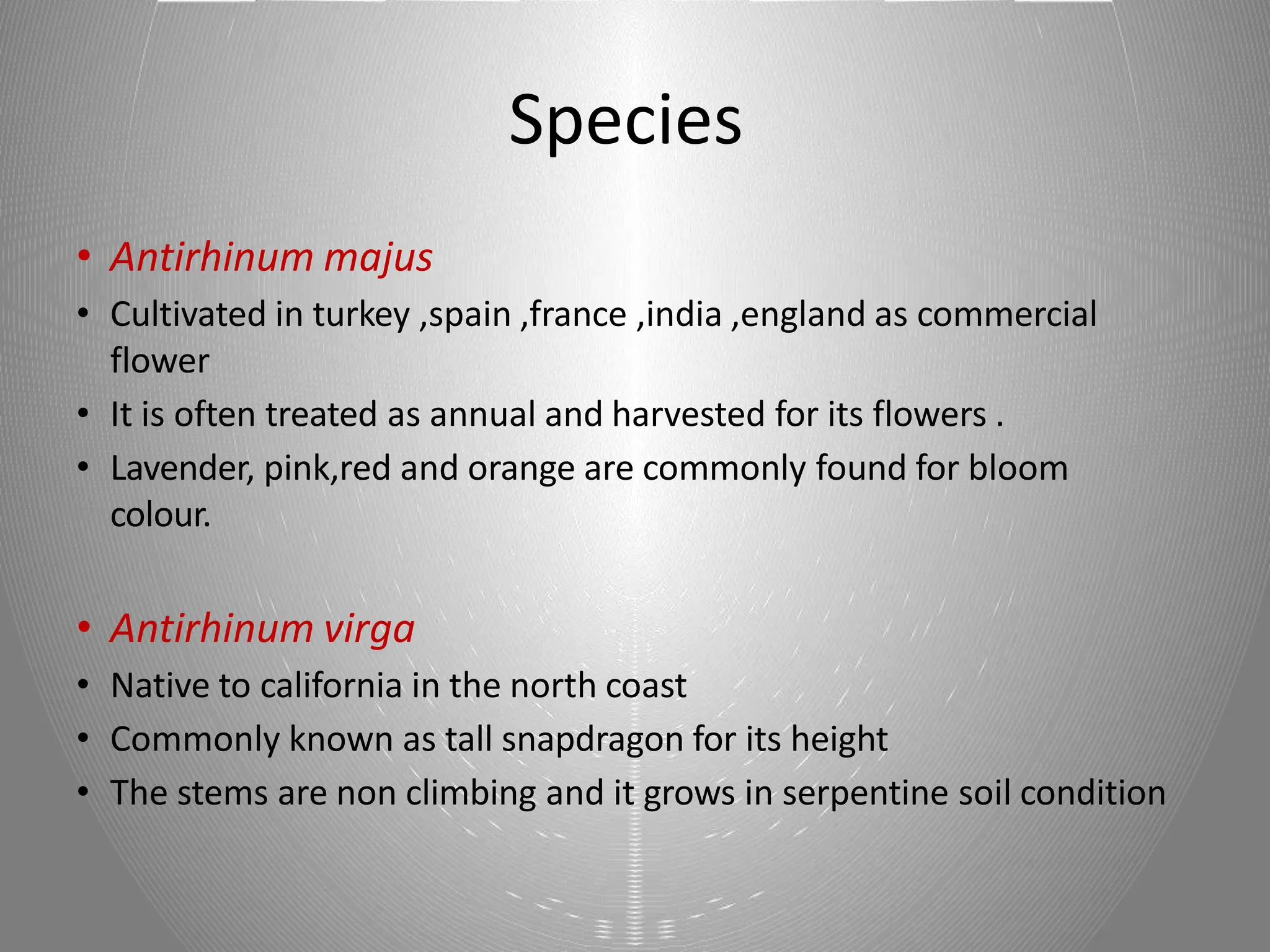 Species

• Antirhinum majus
• Cultivated in turkey ,spain ,france ,india ,england as commercial flower
• It is often treated as annual and harvested for its flowers .
• Lavender, pink,red and orange are commonly found for bloom colour.

• Antirhinum virga
• Native to california in the north coast
• Commonly known as tall snapdragon for its height
• The stems are non climbing and it grows in serpentine soil condition